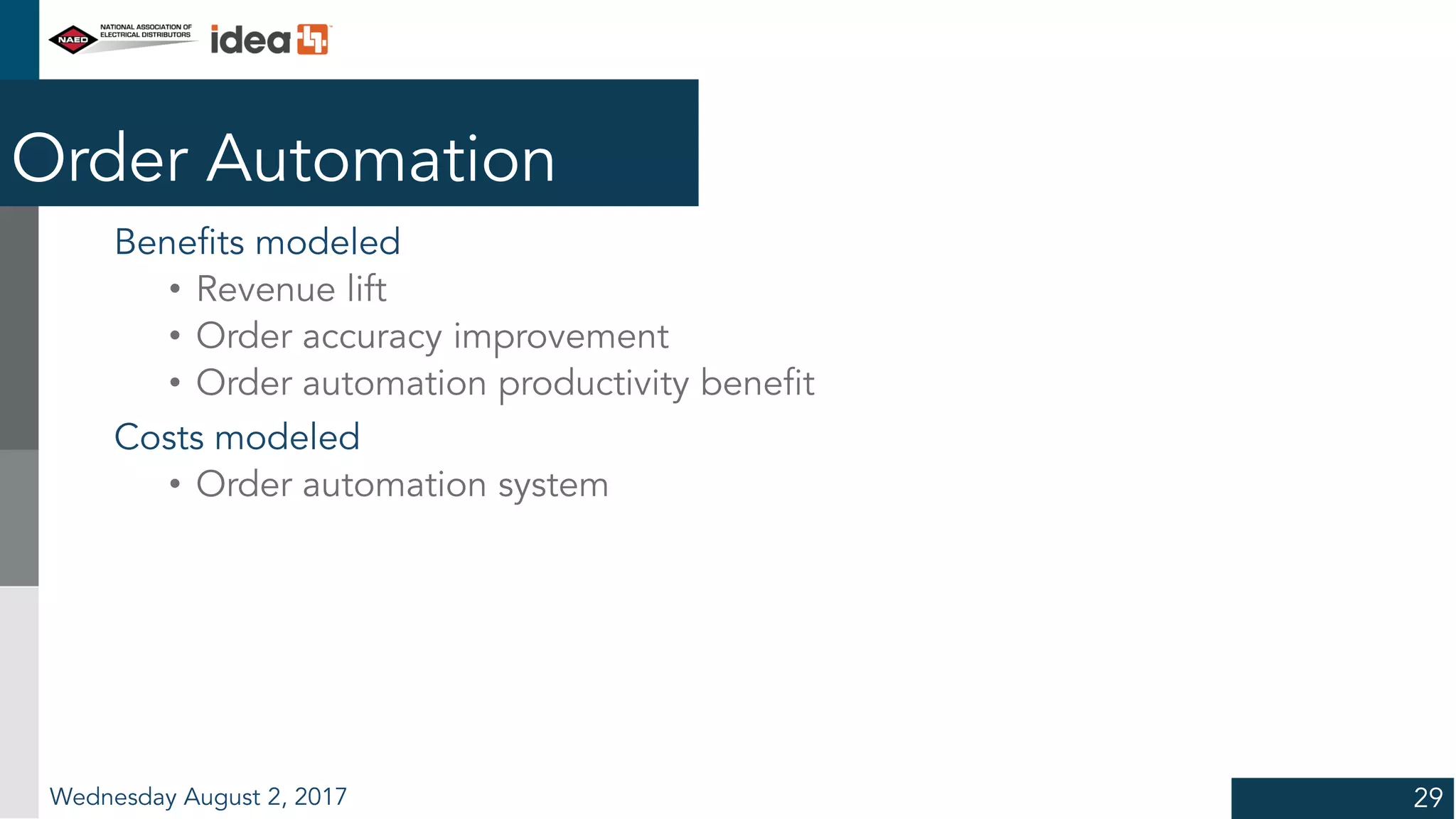 NAED NATIONAL ASSOCIATION OF ELECTRICAL DISTRIBUTORS

idea

Order Automation

Benefits modeled

• Revenue lift
• Order accuracy improvement
• Order automation productivity benefit

Costs modeled

• Order automation system

Wednesday August 2, 2017

29